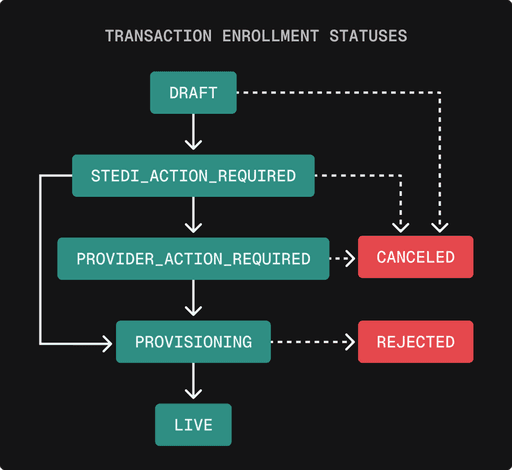 TRANSACTION ENROLLMENT STATUSES

DRAFT

STEDI_ACTION_REQUIRED

PROVIDER_ACTION_REQUIRED

CANCELED

PROVISIONING

REJECTED

LIVE